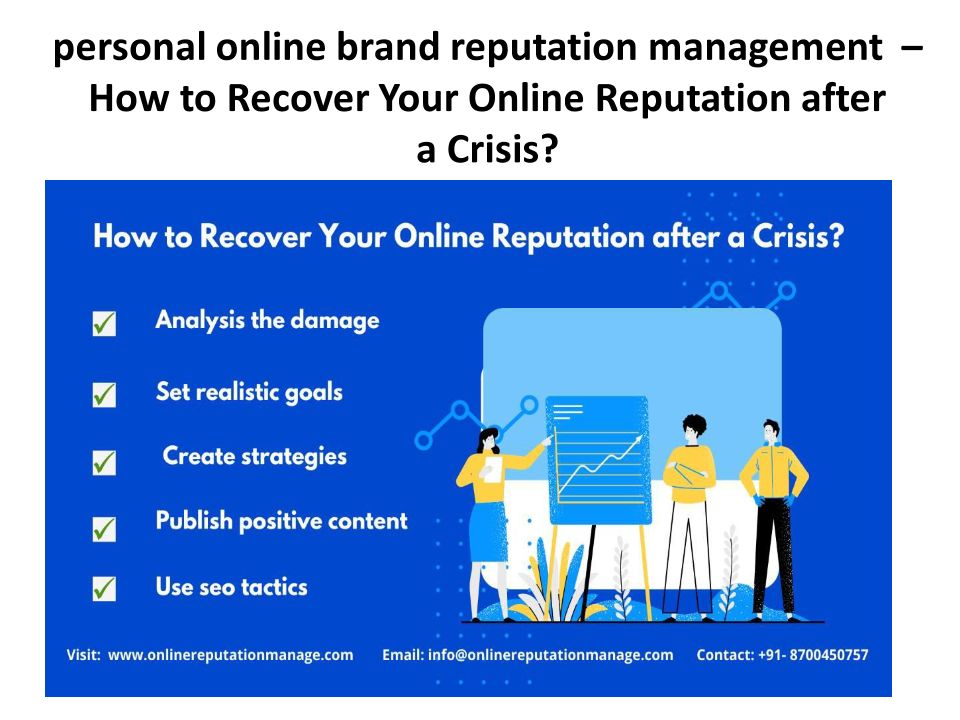 personal online brand reputation management – How to Recover Your Online Reputation after a Crisis?

How to Recover Your Online Reputation after a Crisis?

Analysis the damage

Set realistic goals

Create strategies

Publish positive content

Use seo tactics

Visit: www.onlinereputationmanage.com Email: info@onlinereputationmanage.com Contact: +91- 8700450757